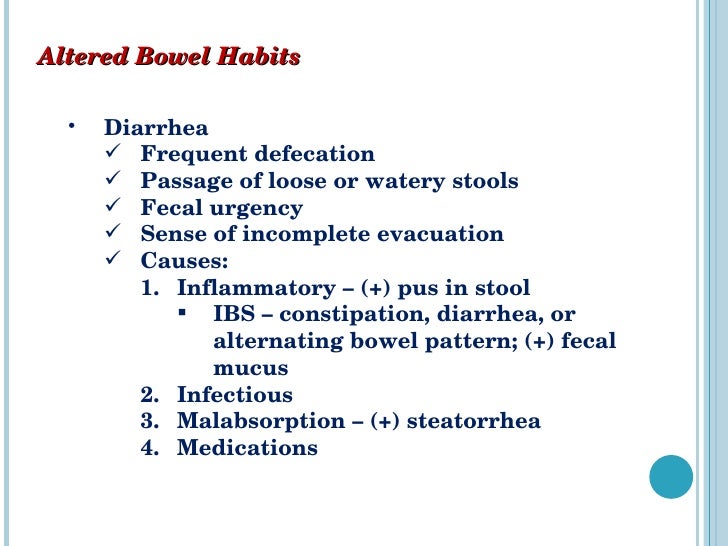 Altered Bowel Habits

• Diarrhea
✓ Frequent defecation
✓ Passage of loose or watery stools
✓ Fecal urgency
✓ Sense of incomplete evacuation
✓ Causes:
1. Inflammatory – (+) pus in stool
▪ IBS – constipation, diarrhea, or alternating bowel pattern; (+) fecal mucus
2. Infectious
3. Malabsorption – (+) steatorrhea
4. Medications